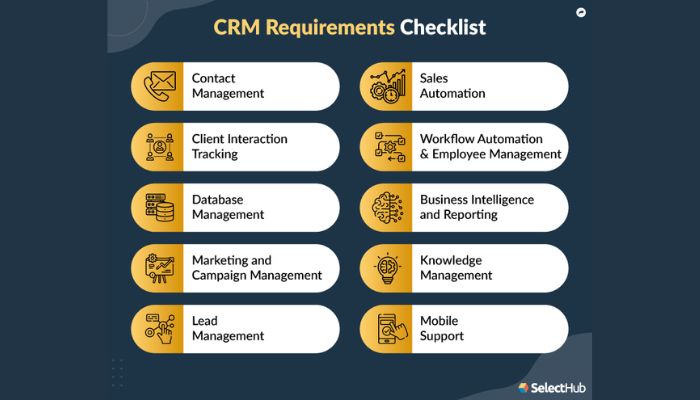 CRM Requirements Checklist

Contact Management

Client Interaction Tracking

Database Management

Marketing and Campaign Management

Lead Management

Sales Automation

Workflow Automation & Employee Management

Business Intelligence and Reporting

Knowledge Management

Mobile Support

SelectHub